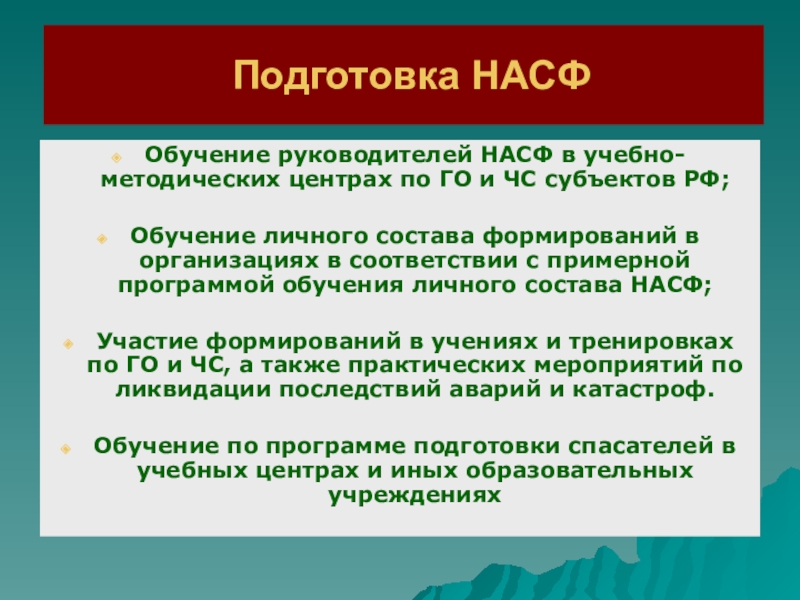 Подготовка НАСФ

Обучение руководителей НАСФ в учебно-методических центрах по ГО и ЧС субъектов РФ;

Обучение личного состава формирований в организациях в соответствии с примерной программой обучения личного состава НАСФ;

Участие формирований в учениях и тренировках по ГО и ЧС, а также практических мероприятий по ликвидации последствий аварий и катастроф.

Обучение по программе подготовки спасателей в учебных центрах и иных образовательных учреждениях